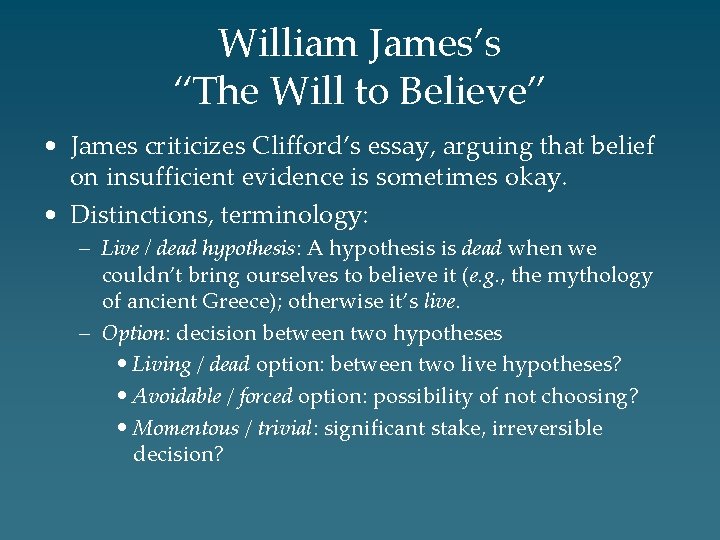 William James's
"The Will to Believe"

• James criticizes Clifford's essay, arguing that belief on insufficient evidence is sometimes okay.

• Distinctions, terminology:

– Live / dead hypothesis: A hypothesis is dead when we couldn't bring ourselves to believe it (e.g., the mythology of ancient Greece); otherwise it's live.

– Option: decision between two hypotheses

• Living / dead option: between two live hypotheses?

• Avoidable / forced option: possibility of not choosing?

• Momentous / trivial: significant stake, irreversible decision?